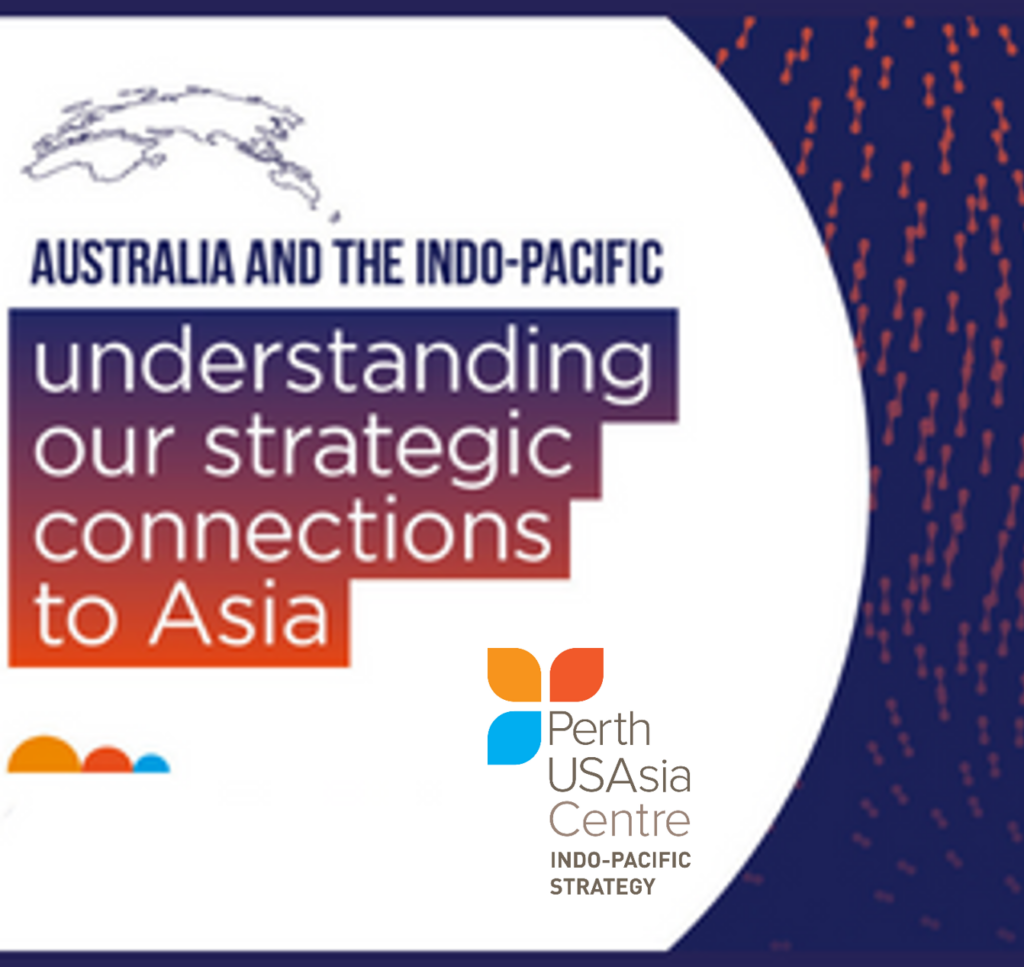 AUSTRALIA AND THE INDO-PACIFIC

understanding our strategic connections to Asia

Perth USAsia Centre
INDO-PACIFIC STRATEGY